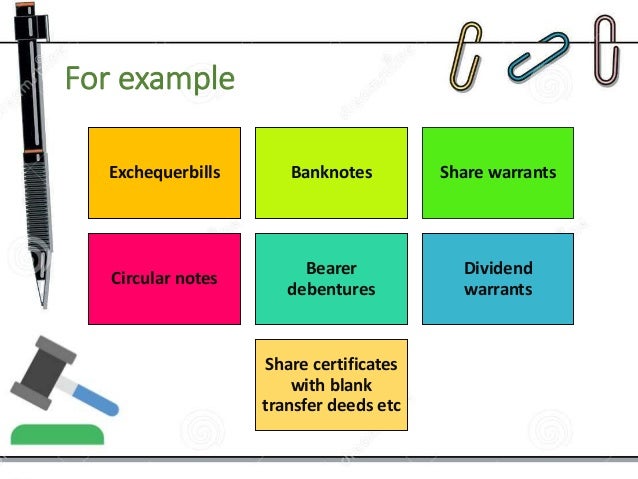 For example

Exchequerbills

Banknotes

Share warrants

Circular notes

Bearer debentures

Dividend warrants

Share certificates with blank transfer deeds etc